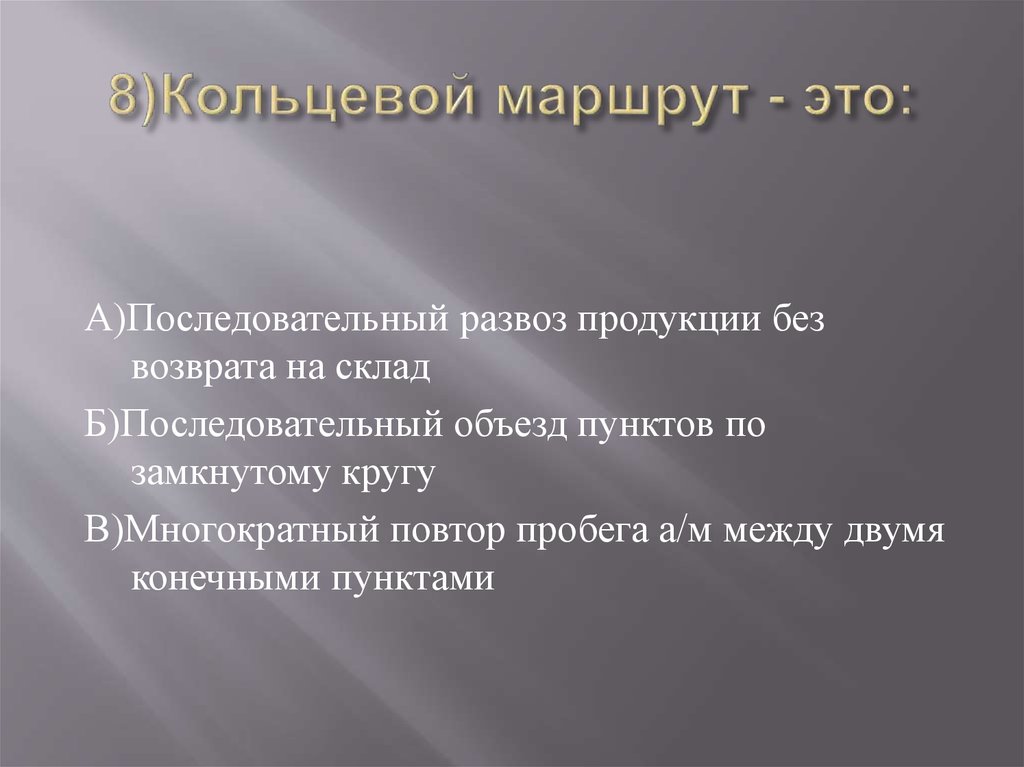 8)Кольцевой маршрут - это:

А)Последовательный развоз продукции без возврата на склад

Б)Последовательный объезд пунктов по замкнутому кругу

В)Многократный повтор пробега а/м между двумя конечными пунктами